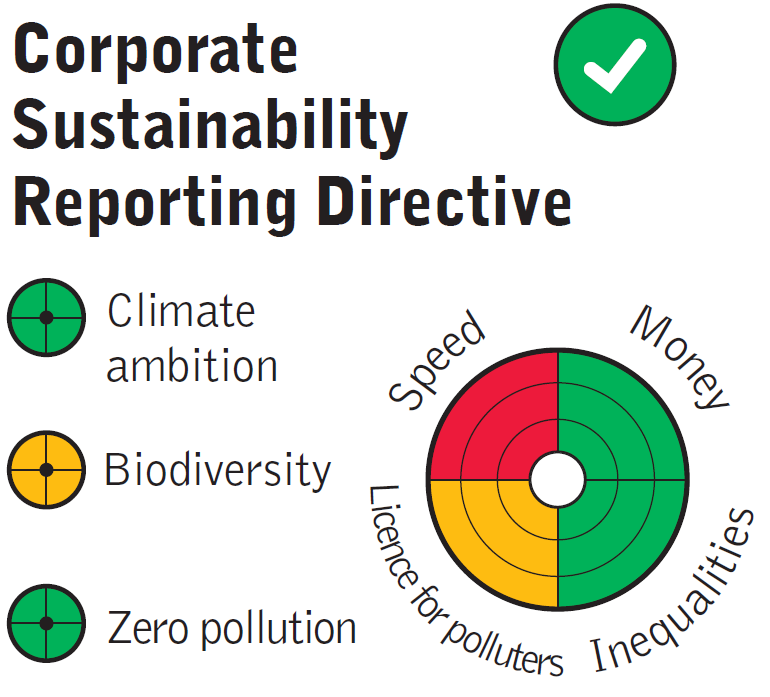 Corporate Sustainability Reporting Directive

Climate ambition

Biodiversity

Zero pollution

Speed

Money

Licence for polluters

Inequalities